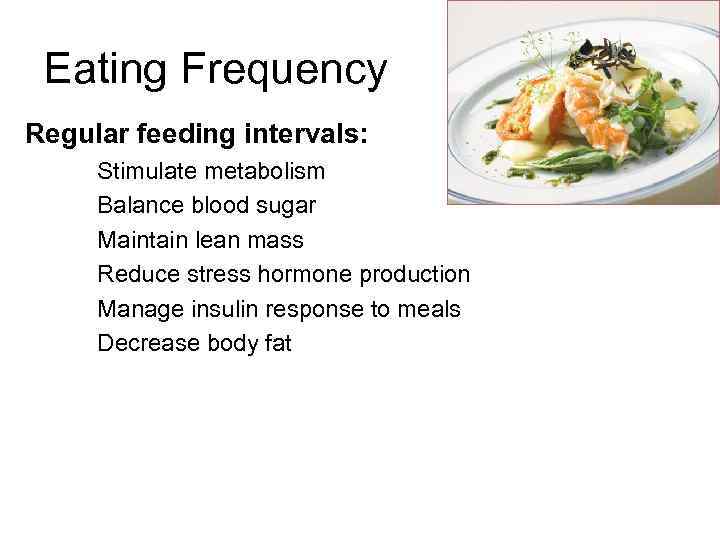 Eating Frequency

Regular feeding intervals:

Stimulate metabolism
Balance blood sugar
Maintain lean mass
Reduce stress hormone production
Manage insulin response to meals
Decrease body fat